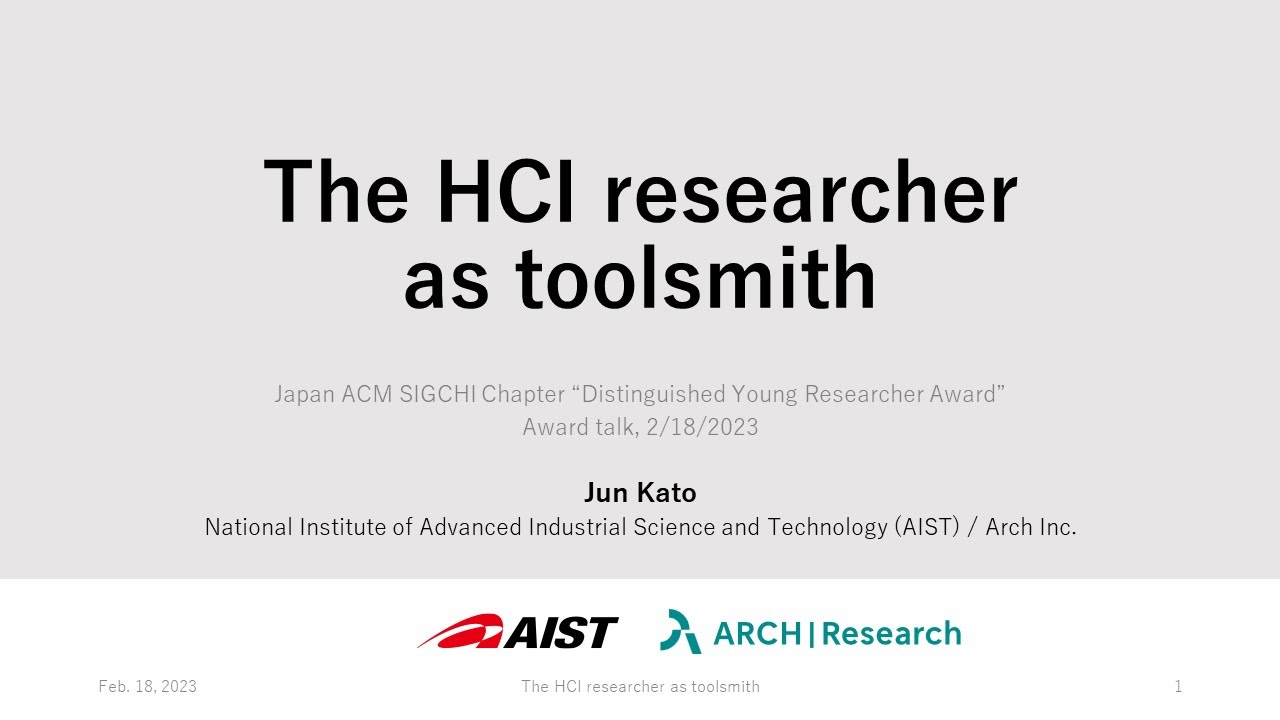 The HCI researcher as toolsmith

Japan ACM SIGCHI Chapter “Distinguished Young Researcher Award”
Award talk, 2/18/2023

Jun Kato
National Institute of Advanced Industrial Science and Technology (AIST) / Arch Inc.

AIST ARCH | Research

Feb. 18, 2023 The HCI researcher as toolsmith 1